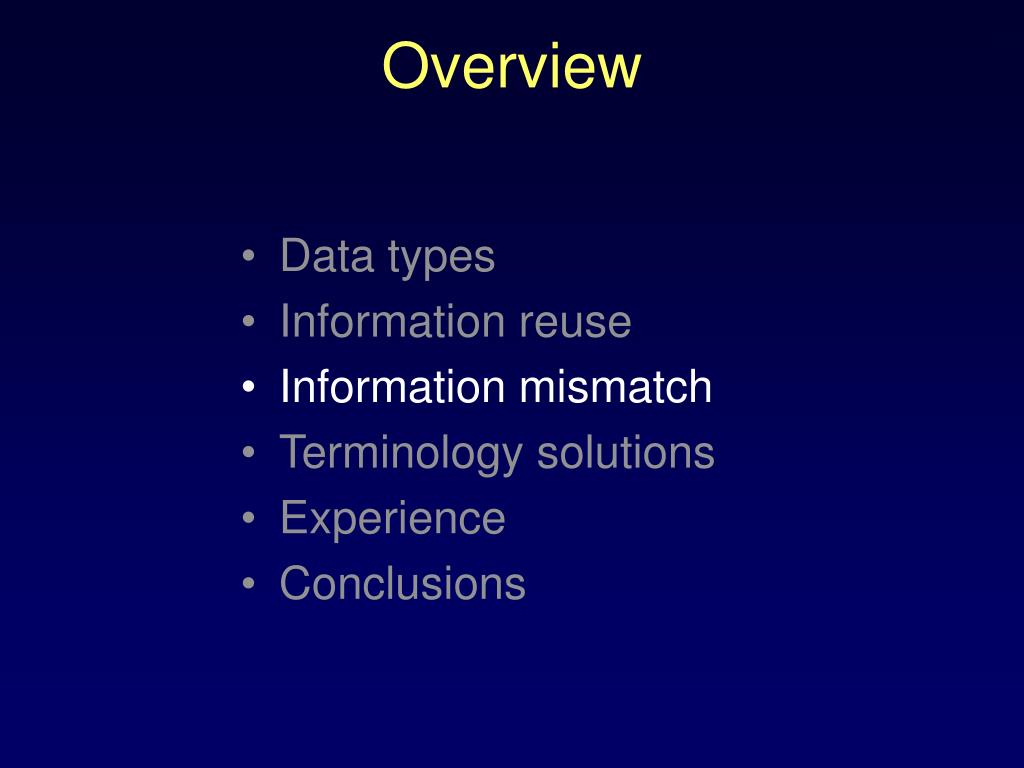 Overview

• Data types
• Information reuse
• Information mismatch
• Terminology solutions
• Experience
• Conclusions